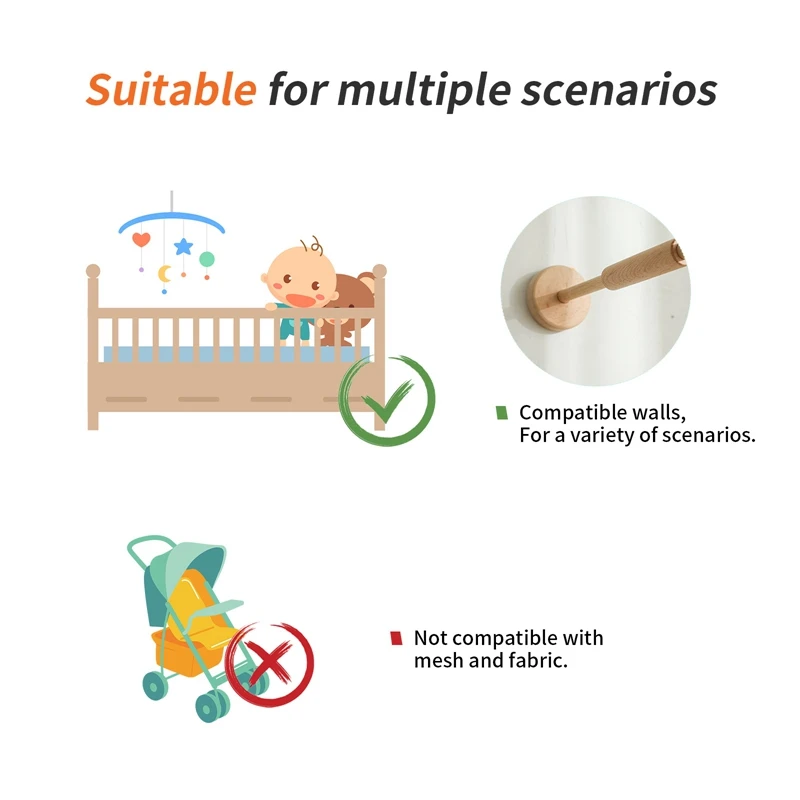 Suitable for multiple scenarios

Compatible walls,
For a variety of scenarios.

Not compatible with
mesh and fabric.